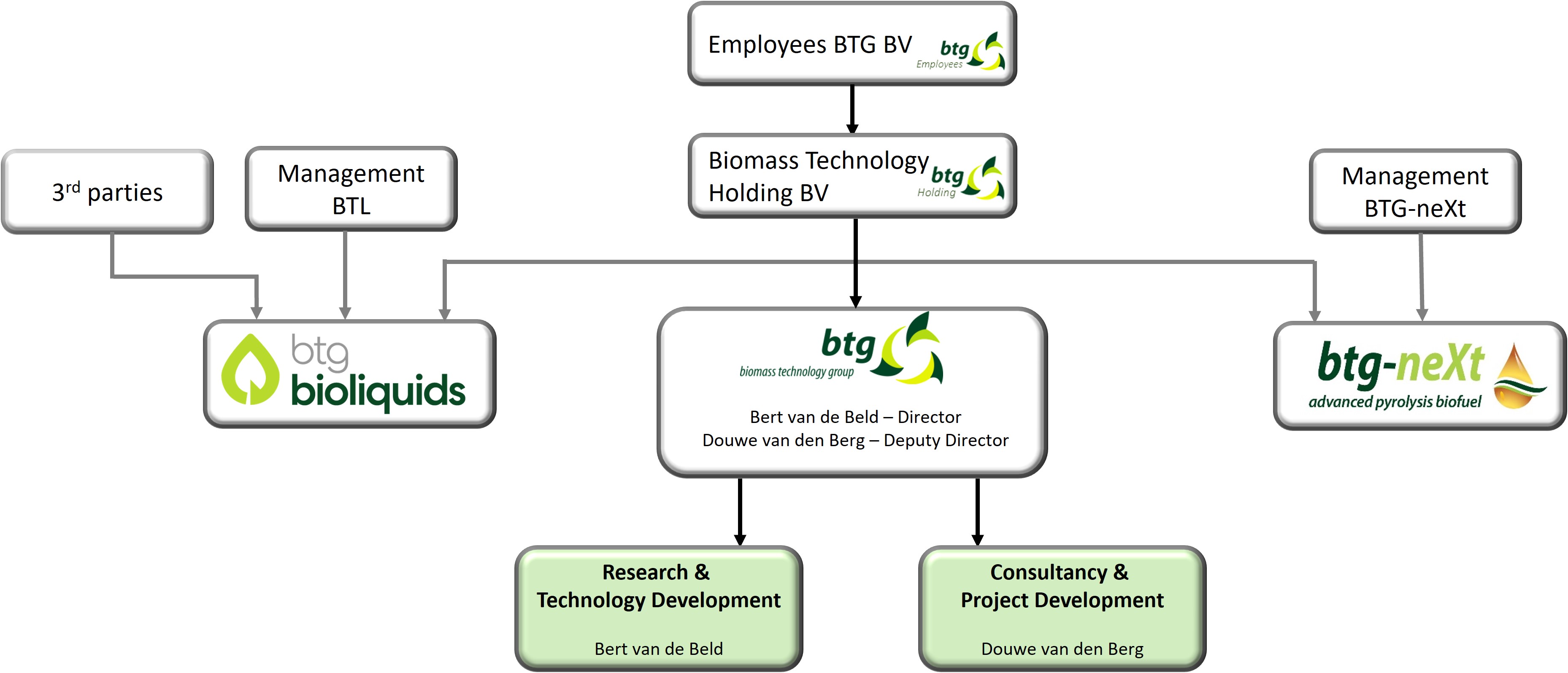 Employees BTG BV btg Employees

3$^{rd}$ parties

Management BTL

Biomass Technology Holding BV btg Holding

Management BTG-neXt

btg bioliquids

btg biomass technology group

Bert van de Beld – Director
Douwe van den Berg – Deputy Director

btg-neXt advanced pyrolysis biofuel

Research & Technology Development

Bert van de Beld

Consultancy & Project Development

Douwe van den Berg